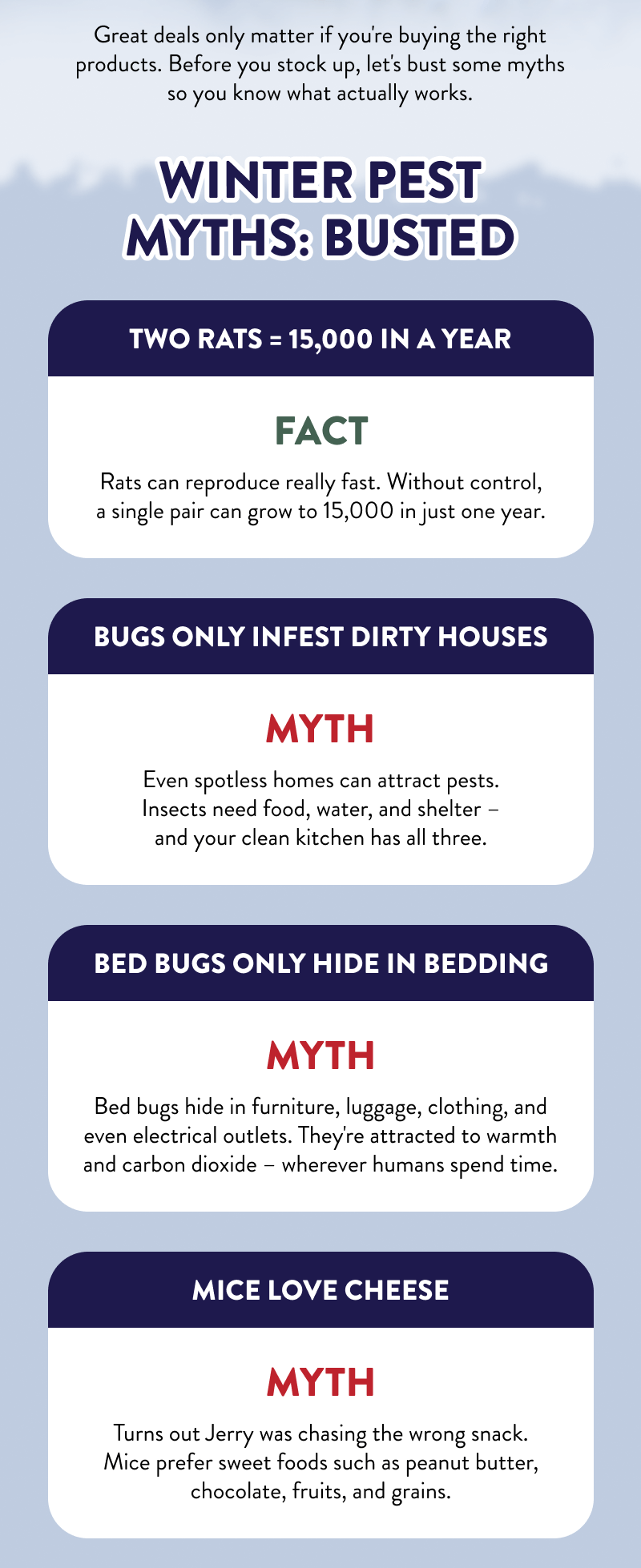 Great deals only matter if you're buying the right products. Before you stock up, let's bust some myths so you know what actually works.

WINTER PEST MYTHS: BUSTED

TWO RATS = 15,000 IN A YEAR

FACT

Rats can reproduce really fast. Without control, a single pair can grow to 15,000 in just one year.

BUGS ONLY INFEST DIRTY HOUSES

MYTH

Even spotless homes can attract pests. Insects need food, water, and shelter – and your clean kitchen has all three.

BED BUGS ONLY HIDE IN BEDDING

MYTH

Bed bugs hide in furniture, luggage, clothing, and even electrical outlets. They're attracted to warmth and carbon dioxide – wherever humans spend time.

MICE LOVE CHEESE

MYTH

Turns out Jerry was chasing the wrong snack. Mice prefer sweet foods such as peanut butter, chocolate, fruits, and grains.